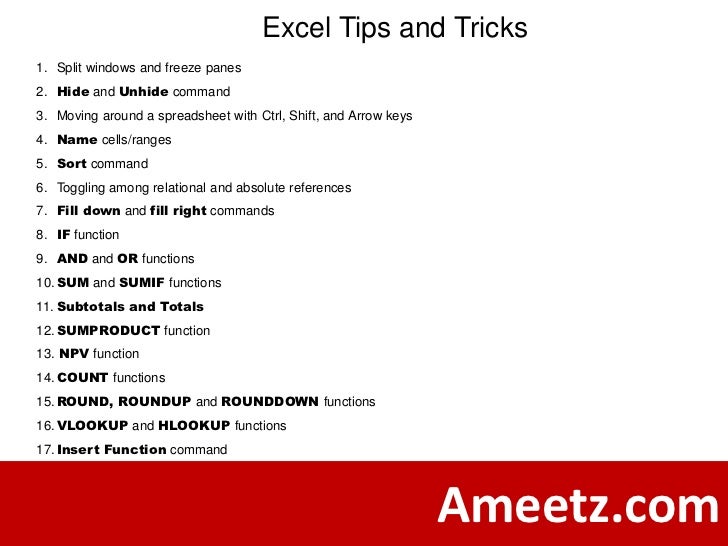 Excel Tips and Tricks

1. Split windows and freeze panes
2. Hide and Unhide command
3. Moving around a spreadsheet with Ctrl, Shift, and Arrow keys
4. Name cells/ranges
5. Sort command
6. Toggling among relational and absolute references
7. Fill down and fill right commands
8. IF function
9. AND and OR functions
10. SUM and SUMIF functions
11. Subtotals and Totals
12. SUMPRODUCT function
13. NPV function
14. COUNT functions
15. ROUND, ROUNDUP and ROUNDDOWN functions
16. VLOOKUP and HLOOKUP functions
17. Insert Function command

Ameetz.com